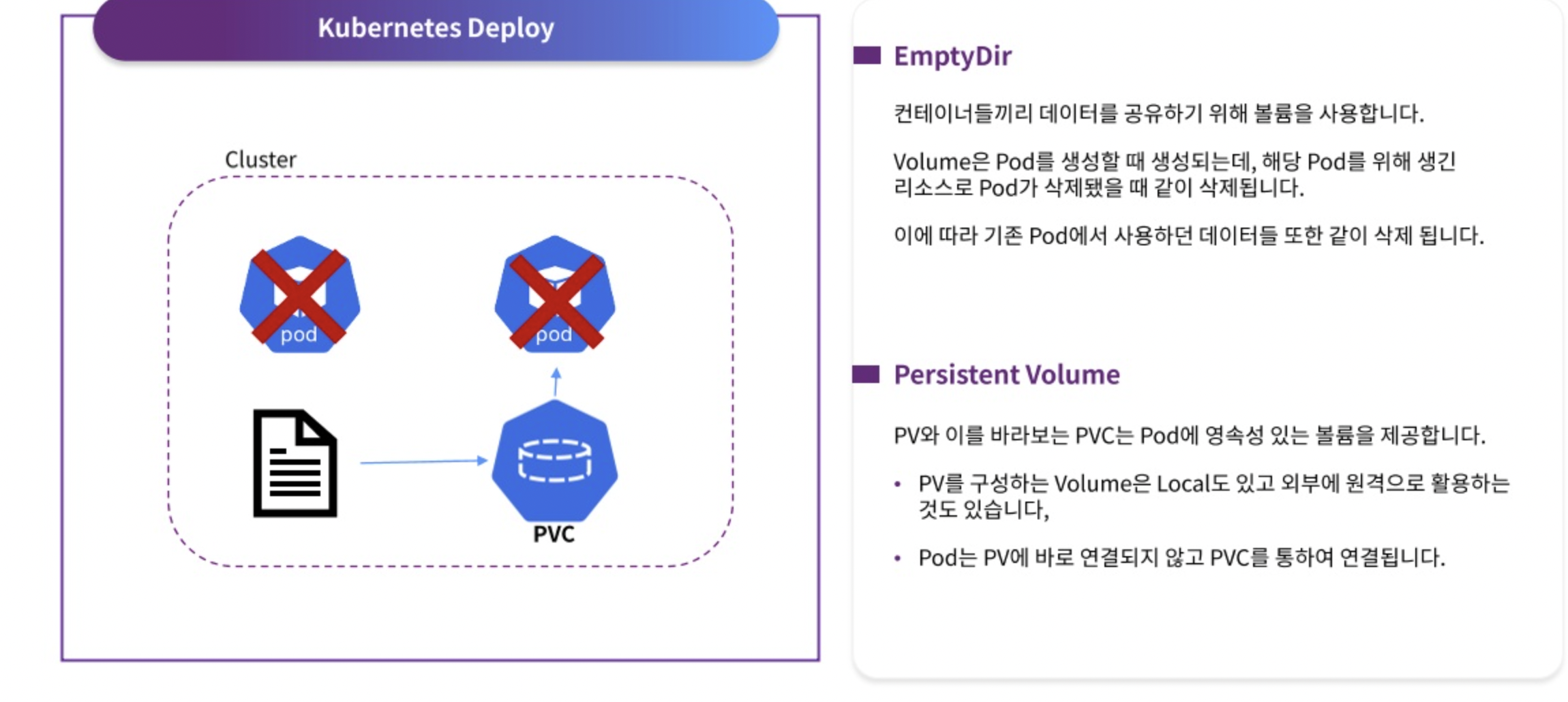 Kubernetes Deploy

Cluster

pod

pod

PVC

EmptyDir

컨테이너들끼리 데이터를 공유하기 위해 볼륨을 사용합니다.

Volume은 Pod를 생성할 때 생성되는데, 해당 Pod를 위해 생긴 리소스로 Pod가 삭제됐을 때 같이 삭제됩니다.

이에 따라 기존 Pod에서 사용하던 데이터들 또한 같이 삭제 됩니다.

Persistent Volume

PV와 이를 바라보는 PVC는 Pod에 영속성 있는 볼륨을 제공합니다.

• PV를 구성하는 Volume은 Local도 있고 외부에 원격으로 활용하는 것도 있습니다,

• Pod는 PV에 바로 연결되지 않고 PVC를 통하여 연결됩니다.